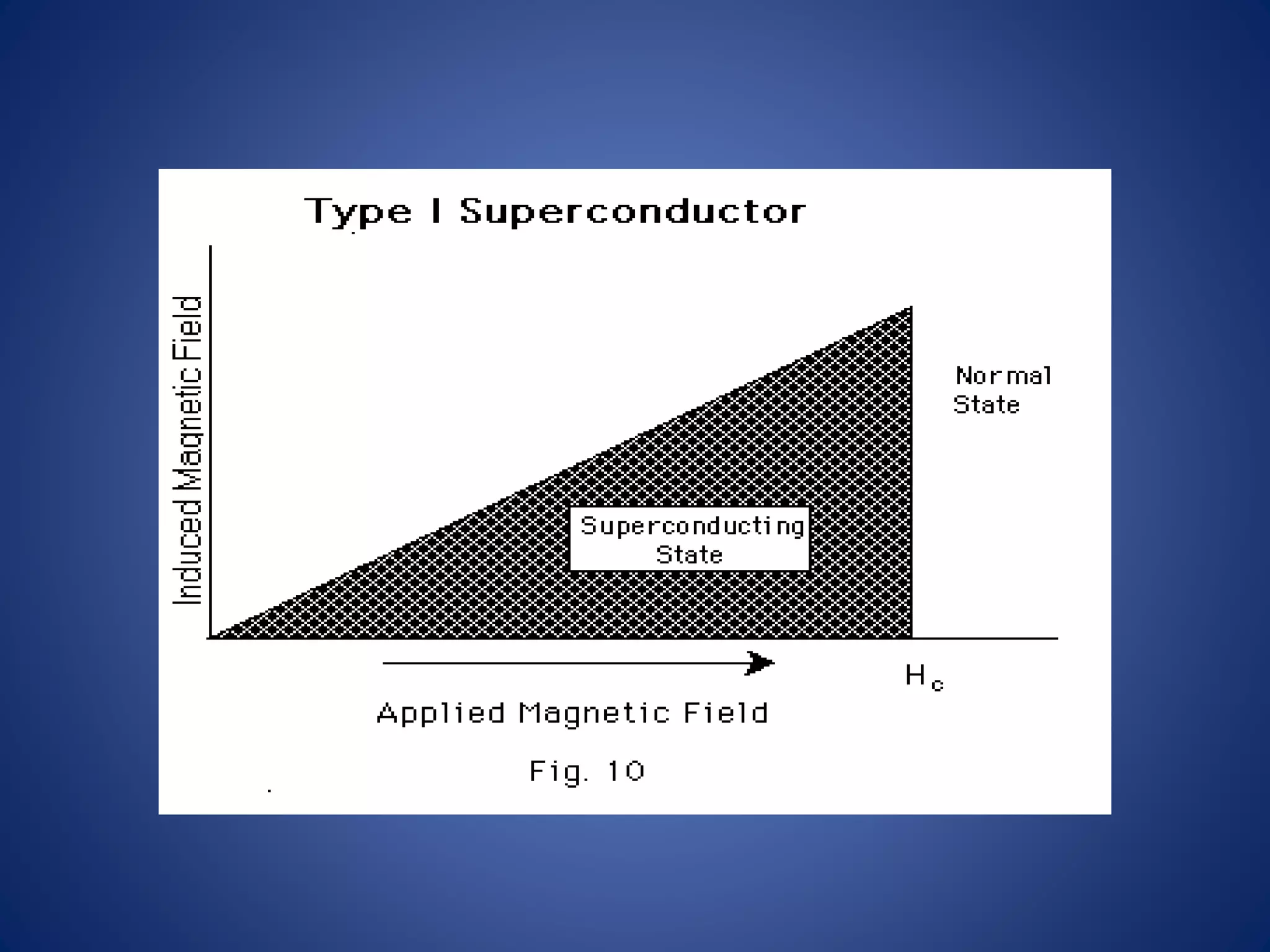 Type I Superconductor

Induced Magnetic Field

Normal State

Superconducting State

$H_c$

Applied Magnetic Field

Fig. 10